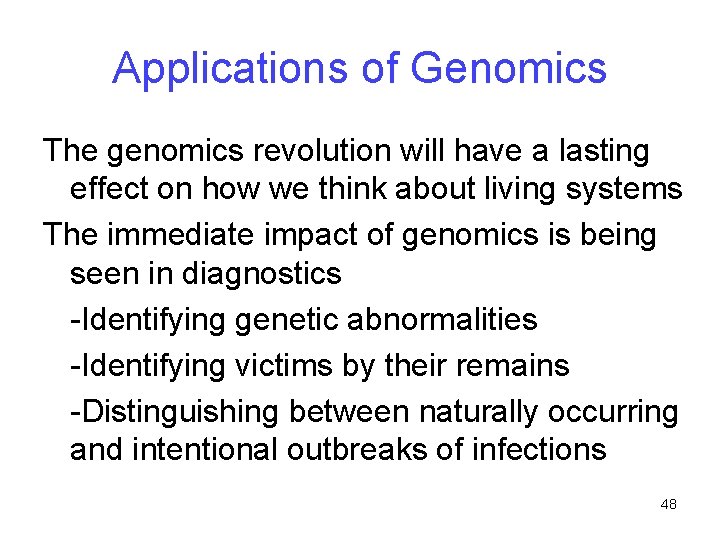 Applications of Genomics

The genomics revolution will have a lasting effect on how we think about living systems

The immediate impact of genomics is being seen in diagnostics

-Identifying genetic abnormalities

-Identifying victims by their remains

-Distinguishing between naturally occurring and intentional outbreaks of infections

48